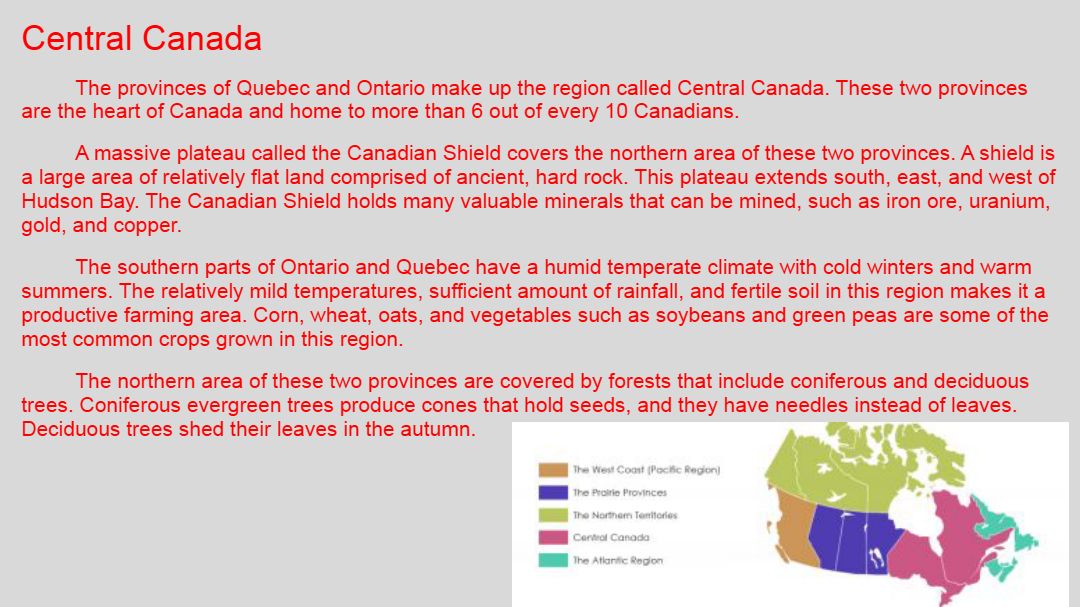 Central Canada

The provinces of Quebec and Ontario make up the region called Central Canada. These two provinces are the heart of Canada and home to more than 6 out of every 10 Canadians.

A massive plateau called the Canadian Shield covers the northern area of these two provinces. A shield is a large area of relatively flat land comprised of ancient, hard rock. This plateau extends south, east, and west of Hudson Bay. The Canadian Shield holds many valuable minerals that can be mined, such as iron ore, uranium, gold, and copper.

The southern parts of Ontario and Quebec have a humid temperate climate with cold winters and warm summers. The relatively mild temperatures, sufficient amount of rainfall, and fertile soil in this region makes it a productive farming area. Corn, wheat, oats, and vegetables such as soybeans and green peas are some of the most common crops grown in this region.

The northern area of these two provinces are covered by forests that include coniferous and deciduous trees. Coniferous evergreen trees produce cones that hold seeds, and they have needles instead of leaves. Deciduous trees shed their leaves in the autumn.

The West Coast (Pacific Region)
The Prairie Provinces
The Northern Territories
Central Canada
The Atlantic Region